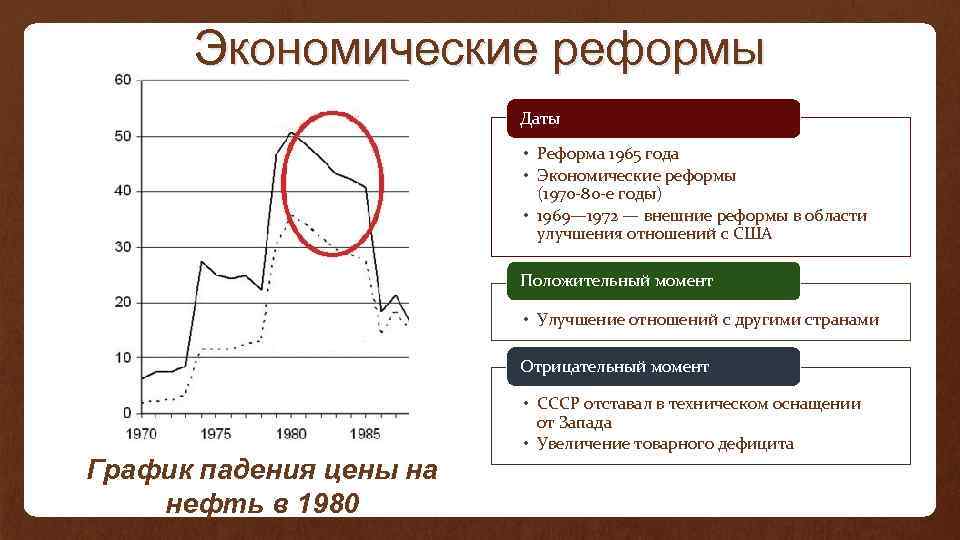 Экономические реформы

60
50
40
30
20
10
0
1970 1975 1980 1985

График падения цены на нефть в 1980

Даты

• Реформа 1965 года
• Экономические реформы (1970-80-е годы)
• 1969—1972 — внешние реформы в области улучшения отношений с США

Положительный момент

• Улучшение отношений с другими странами

Отрицательный момент

• СССР отставал в техническом оснащении от Запада
• Увеличение товарного дефицита